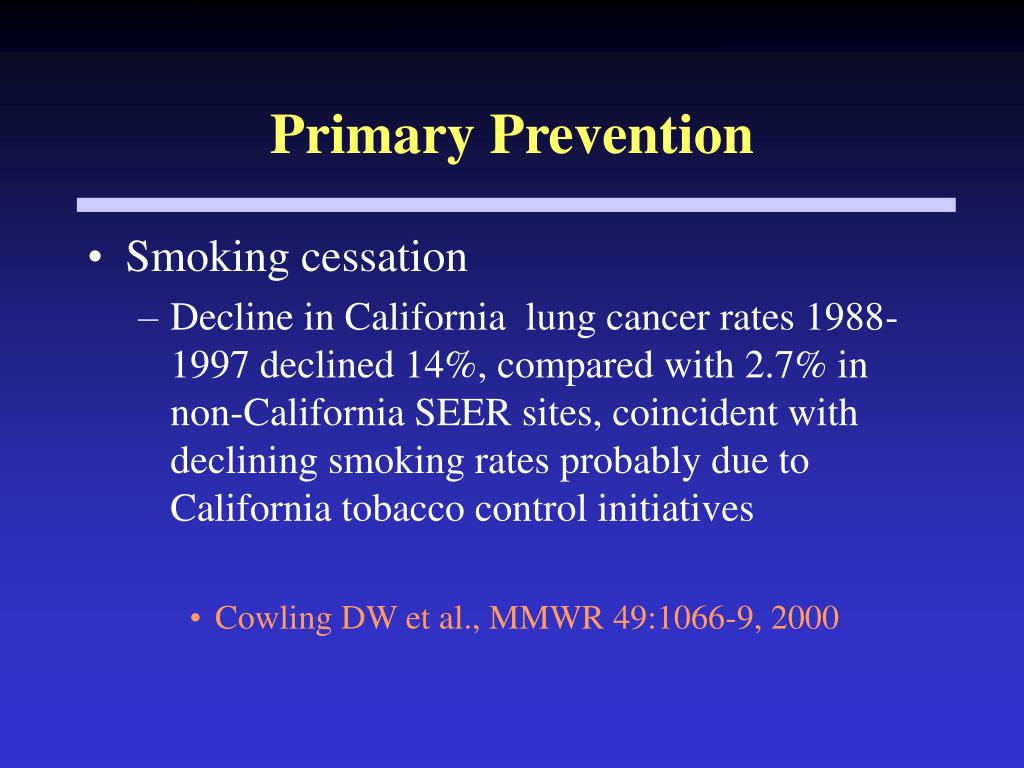 Primary Prevention

• Smoking cessation

– Decline in California lung cancer rates 1988-1997 declined 14%, compared with 2.7% in non-California SEER sites, coincident with declining smoking rates probably due to California tobacco control initiatives

• Cowling DW et al., MMWR 49:1066-9, 2000